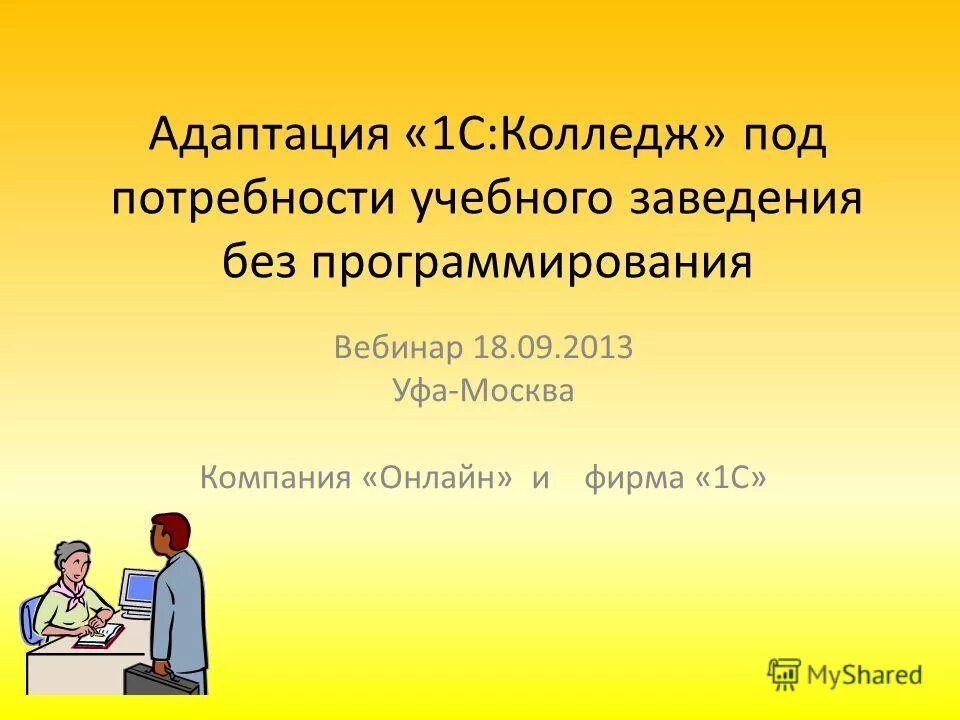 Адаптация «1С:Колледж» под потребности учебного заведения без программирования

Вебинар 18.09.2013
Уфа-Москва

Компания «Онлайн» и фирма «1С»

MyShared